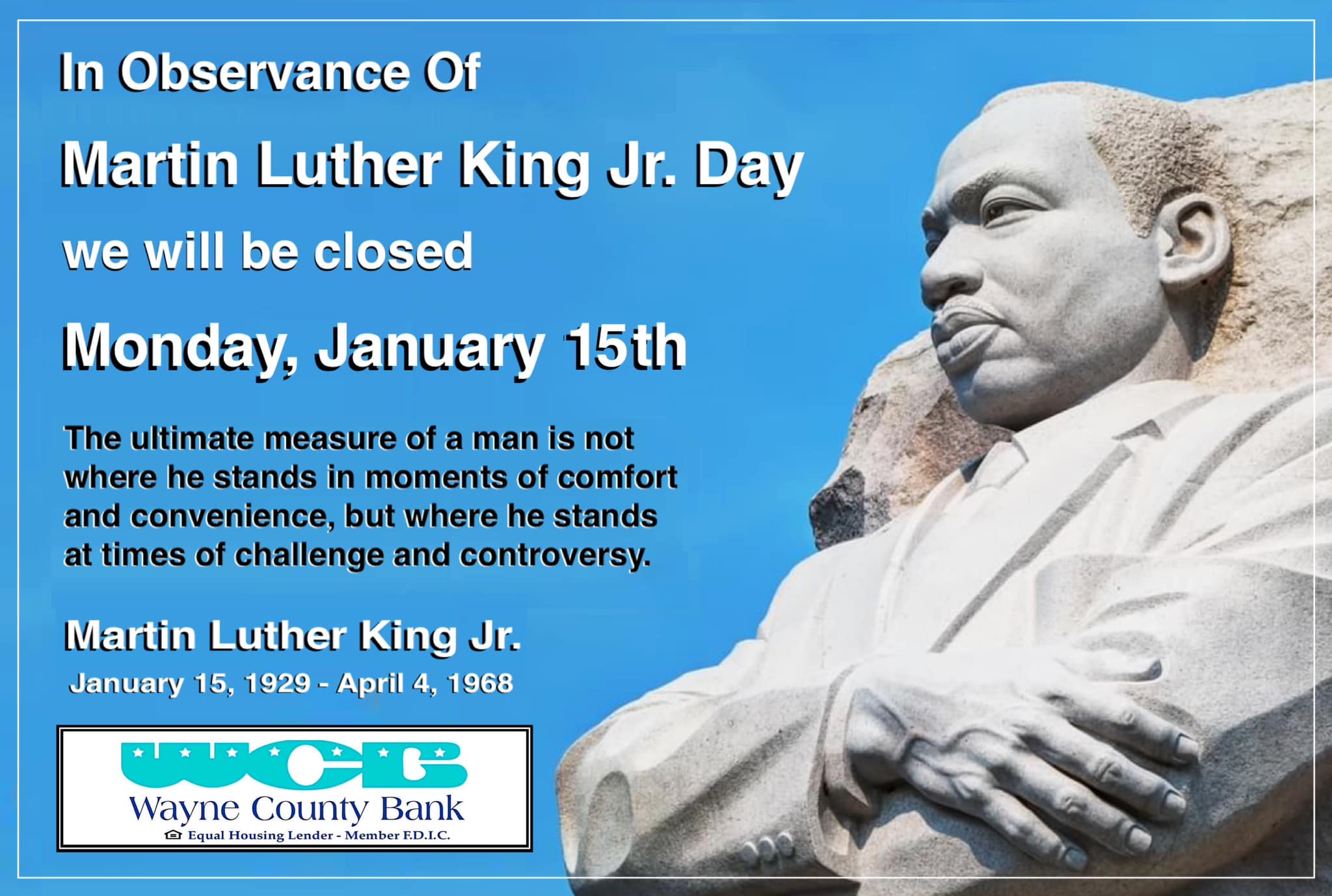 In Observance Of

Martin Luther King Jr. Day

we will be closed

Monday, January 15th

The ultimate measure of a man is not where he stands in moments of comfort and convenience, but where he stands at times of challenge and controversy.

Martin Luther King Jr.
January 15, 1929 - April 4, 1968

WCB
Wayne County Bank
Equal Housing Lender - Member F.D.I.C.